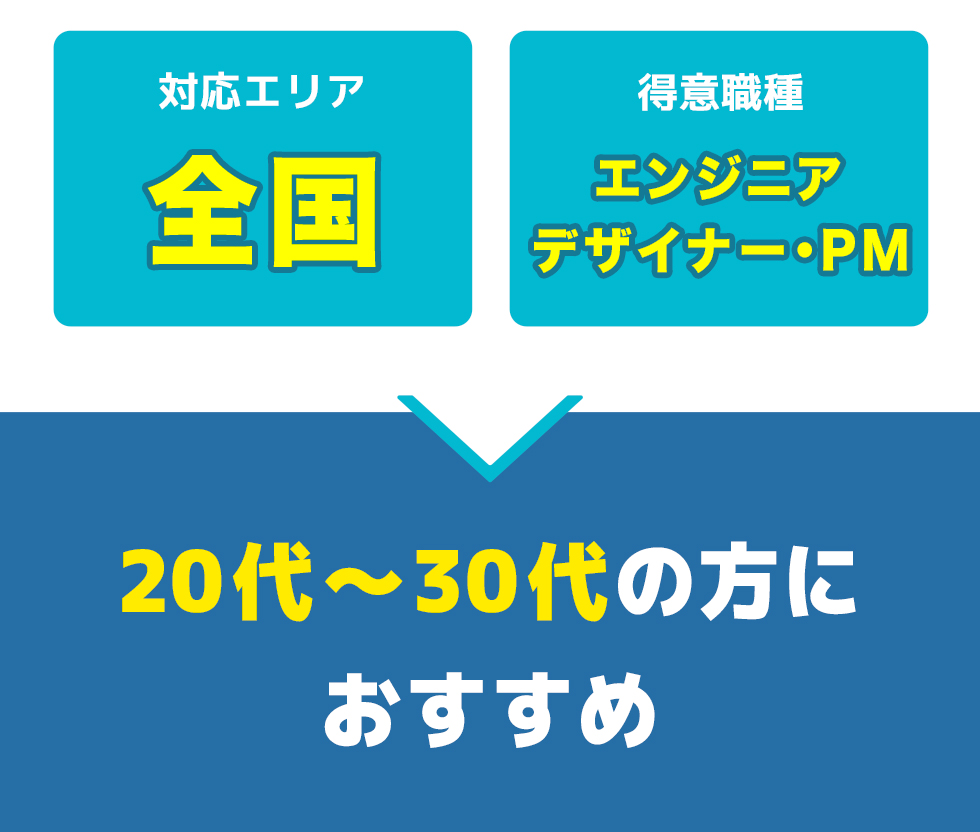 対応エリア

全国

得意職種

エンジニア
デザイナー・PM

20代～30代の方に
おすすめ